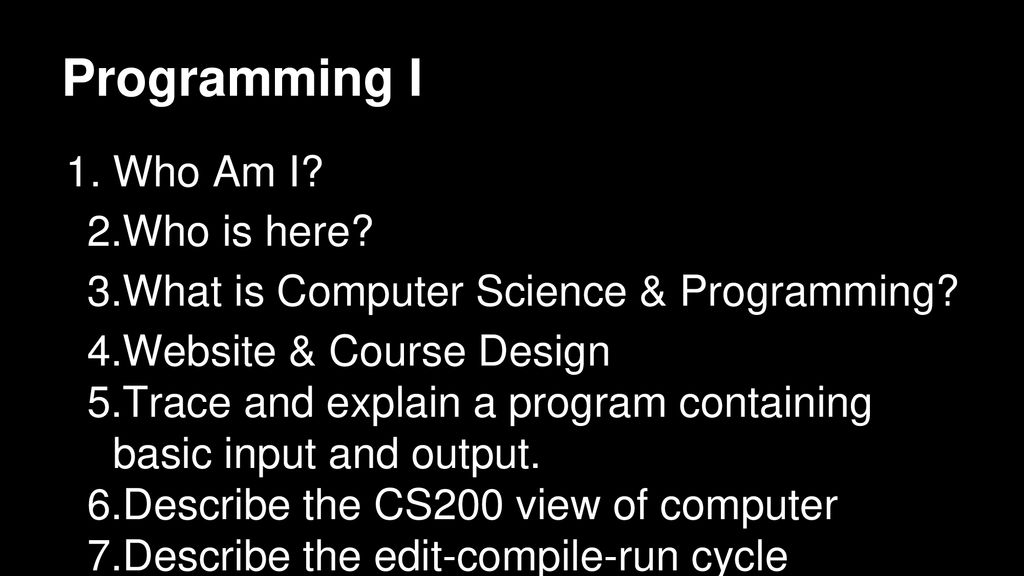 Programming I

1. Who Am I?
2.Who is here?
3.What is Computer Science & Programming?
4.Website & Course Design
5.Trace and explain a program containing basic input and output.
6.Describe the CS200 view of computer
7.Describe the edit-compile-run cycle